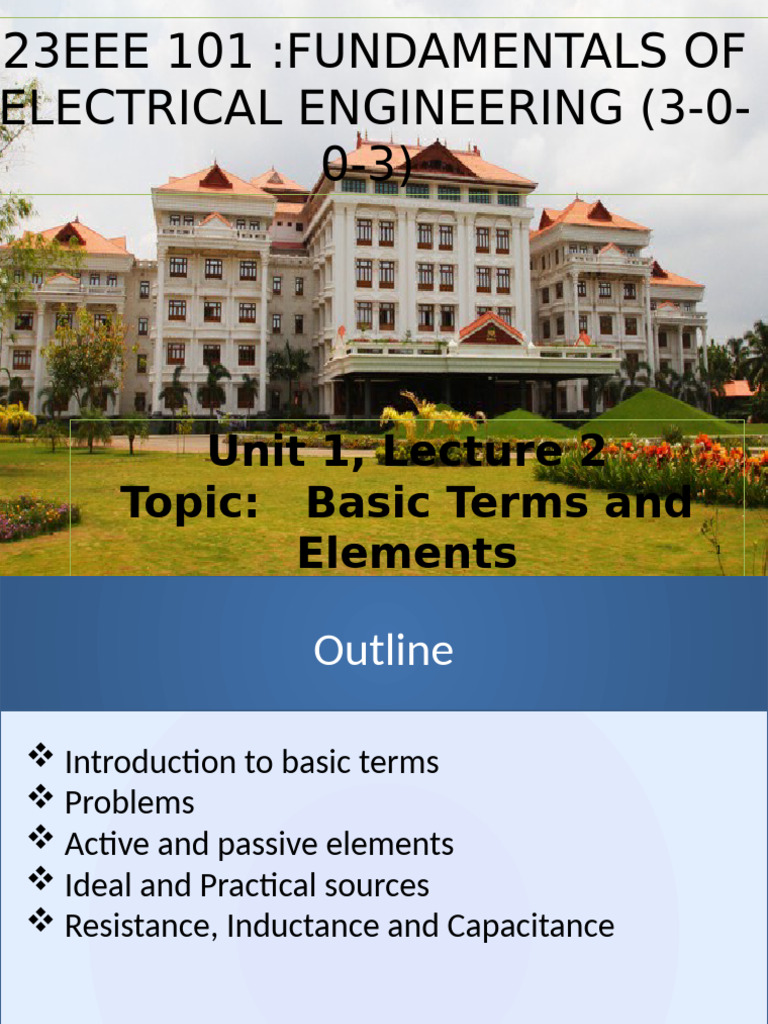 23EEE 101 :FUNDAMENTALS OF ELECTRICAL ENGINEERING (3-0-0-3)

Unit 1, Lecture 2
Topic: Basic Terms and Elements

Outline

❖ Introduction to basic terms
❖ Problems
❖ Active and passive elements
❖ Ideal and Practical sources
❖ Resistance, Inductance and Capacitance